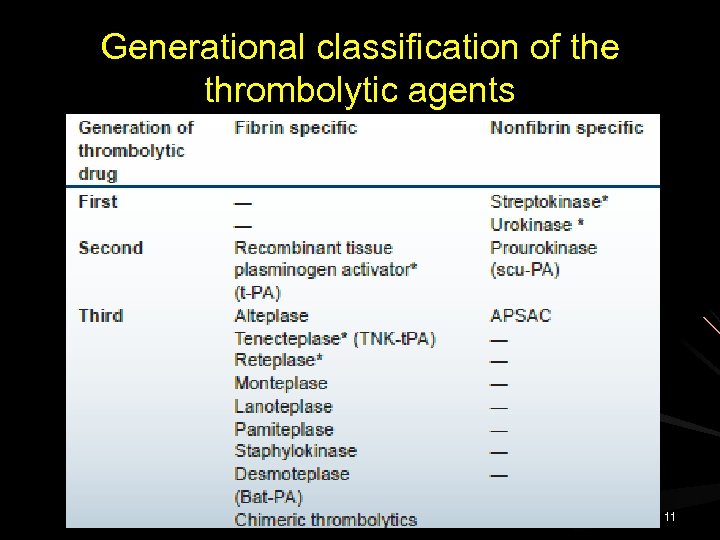 Generational classification of the thrombolytic agents

| Generation of thrombolytic drug | Fibrin specific | Nonfibrin specific |
|---|---|---|
| First | — | Streptokinase* |
| | — | Urokinase * |
| Second | Recombinant tissue plasminogen activator* (t-PA) | Prourokinase (scu-PA) |
| Third | Alteplase | APSAC |
| | Tenecteplase* (TNK-tPA) | — |
| | Reteplase* | — |
| | Monteplase | — |
| | Lanoteplase | — |
| | Pamiteplase | — |
| | Staphylokinase | — |
| | Desmoteplase (Bat-PA) | — |
| | Chimeric thrombolytics | |

11